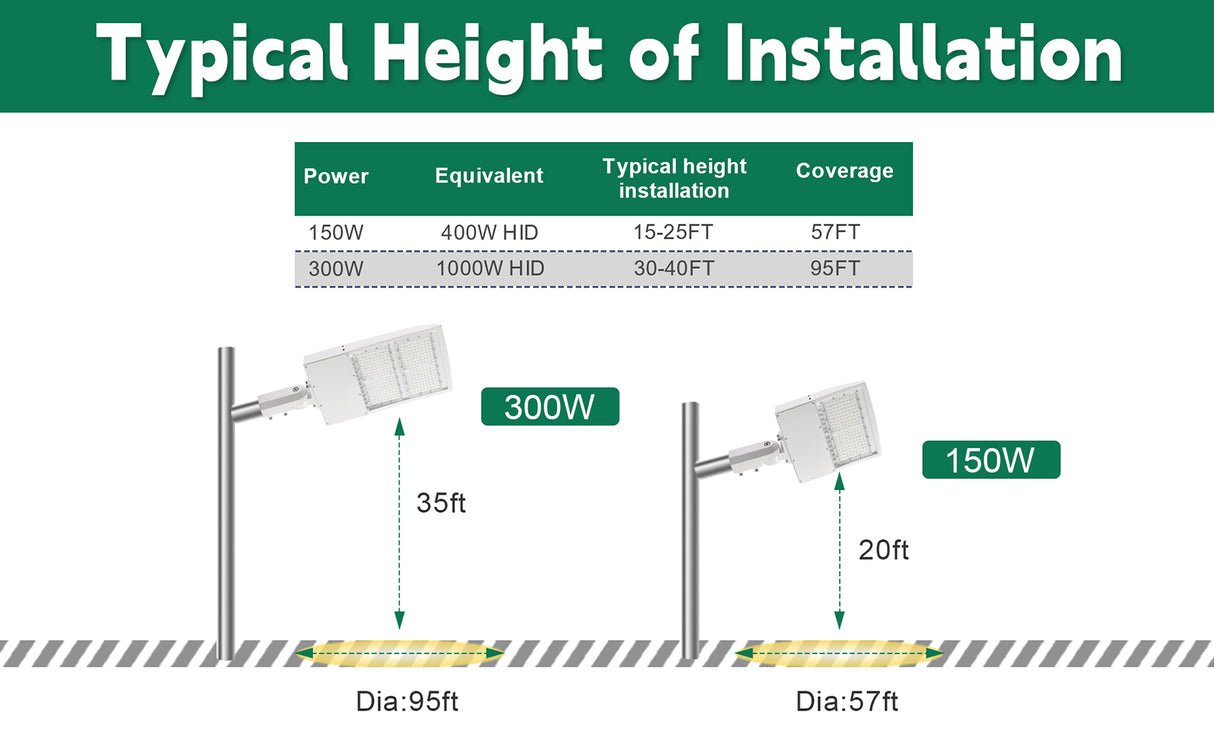 Typical Height of Installation

| Power | Equivalent | Typical height installation | Coverage |
|---|---|---|---|
| 150W | 400W HID | 15-25FT | 57FT |
| 300W | 1000W HID | 30-40FT | 95FT |

300W

35ft

Dia:95ft

150W

20ft

Dia:57ft